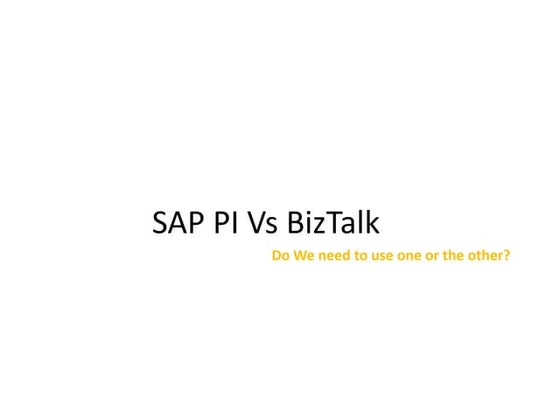 SAP PI Vs BizTalk

Do We need to use one or the other?